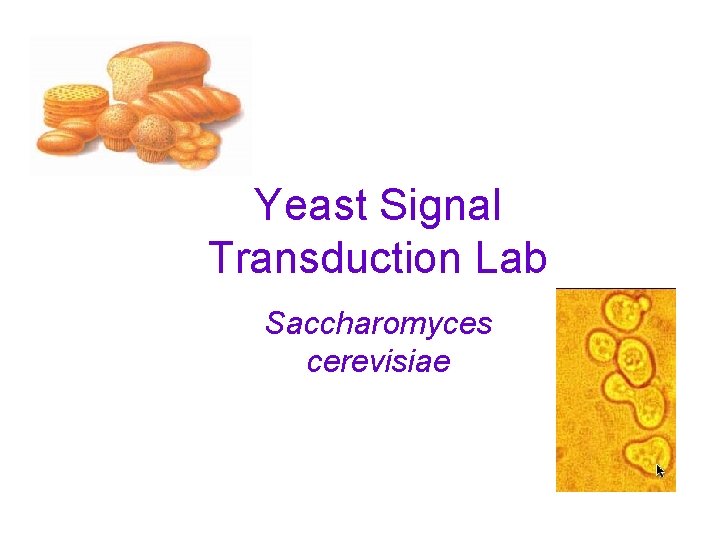 Yeast Signal Transduction Lab

Saccharomyces cerevisiae